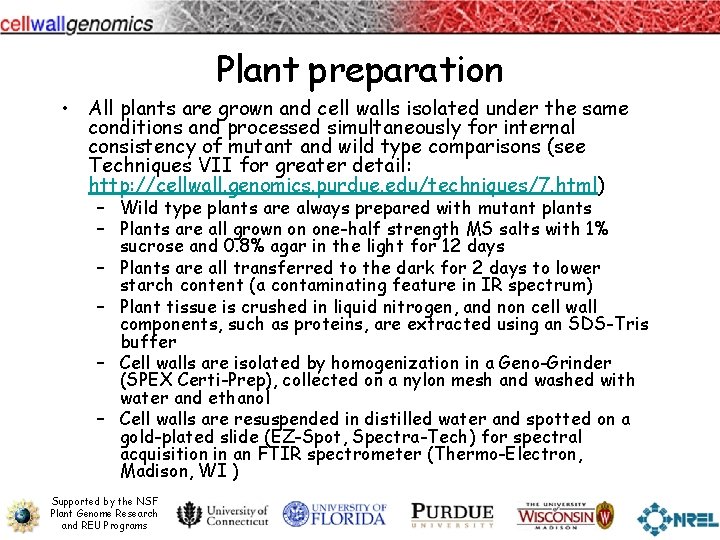 cellwallgenomics

Plant preparation

• All plants are grown and cell walls isolated under the same conditions and processed simultaneously for internal consistency of mutant and wild type comparisons (see Techniques VII for greater detail: http://cellwall.genomics.purdue.edu/techniques/7.html)
– Wild type plants are always prepared with mutant plants
– Plants are all grown on one-half strength MS salts with 1% sucrose and 0.8% agar in the light for 12 days
– Plants are all transferred to the dark for 2 days to lower starch content (a contaminating feature in IR spectrum)
– Plant tissue is crushed in liquid nitrogen, and non cell wall components, such as proteins, are extracted using an SDS-Tris buffer
– Cell walls are isolated by homogenization in a Geno-Grinder (SPEX Certi-Prep), collected on a nylon mesh and washed with water and ethanol
– Cell walls are resuspended in distilled water and spotted on a gold-plated slide (EZ-Spot, Spectra-Tech) for spectral acquisition in an FTIR spectrometer (Thermo-Electron, Madison, WI )

Supported by the NSF Plant Genome Research and REU Programs

University of Connecticut

UNIVERSITY OF FLORIDA

PURDUE UNIVERSITY

THE UNIVERSITY WISCONSIN MADISON

NREL